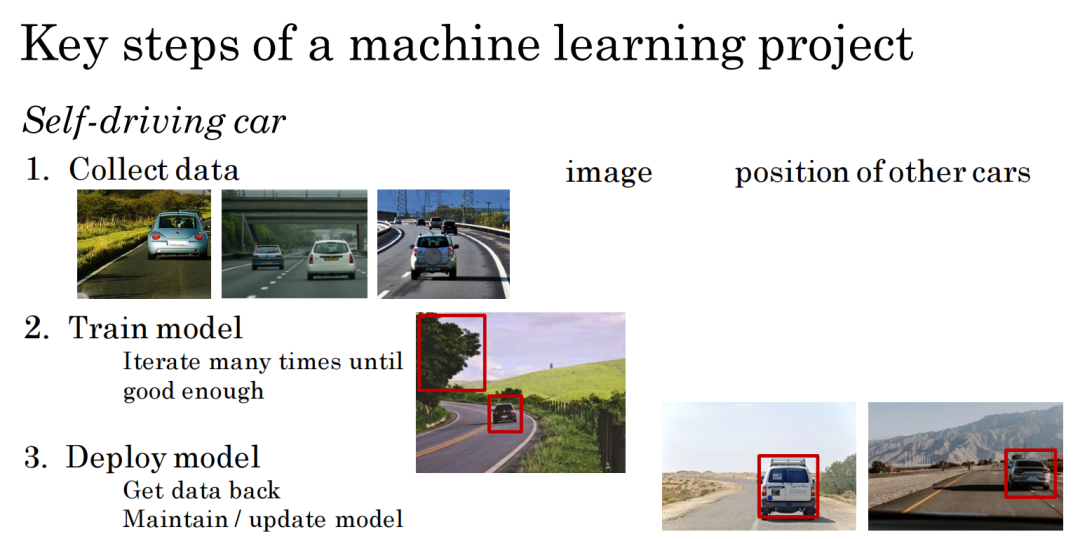 Key steps of a machine learning project

Self-driving car

1. Collect data

image

position of other cars

2. Train model
Iterate many times until good enough

3. Deploy model
Get data back
Maintain / update model